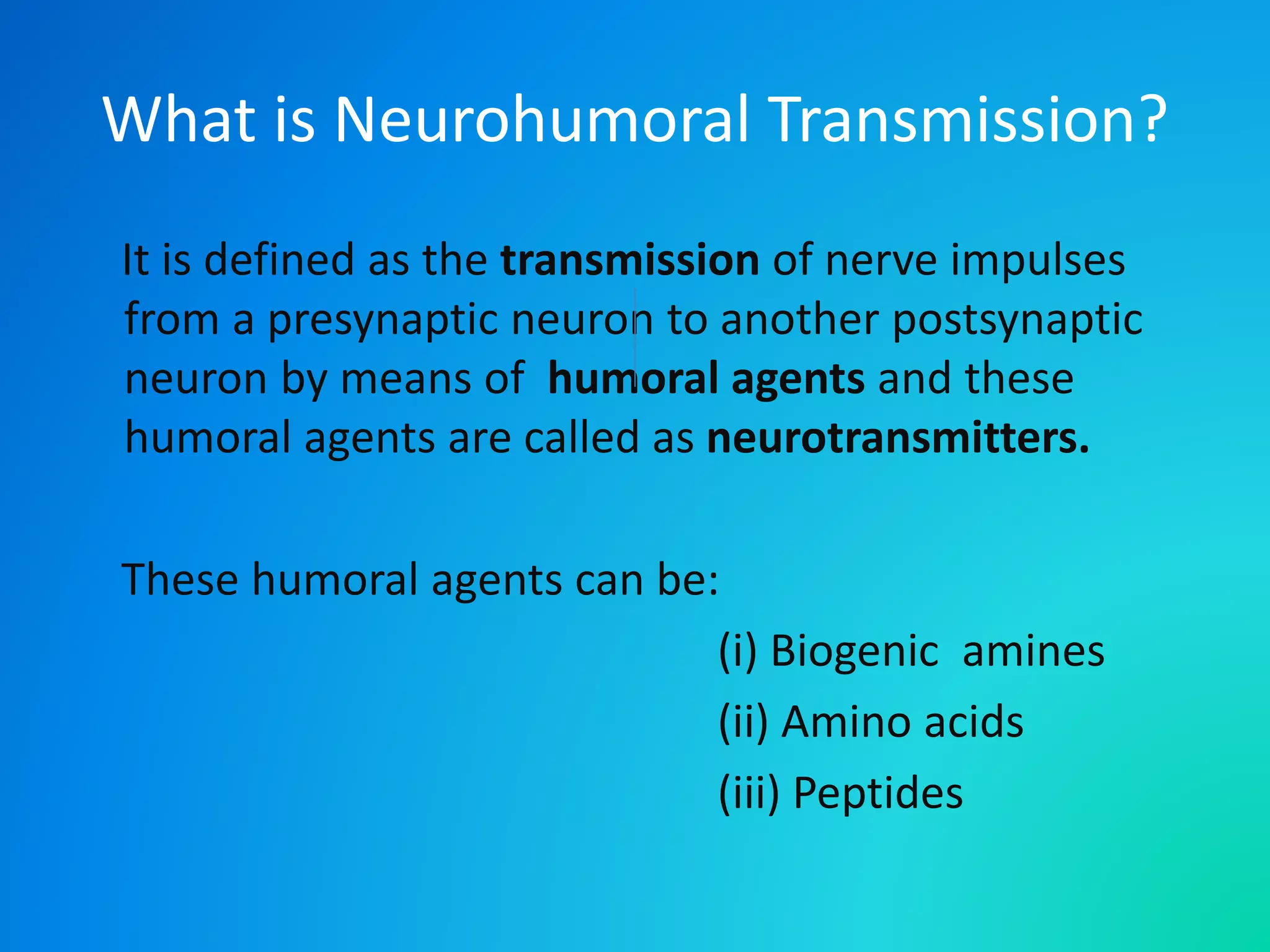 What is Neurohumoral Transmission?

It is defined as the transmission of nerve impulses from a presynaptic neuron to another postsynaptic neuron by means of humoral agents and these humoral agents are called as neurotransmitters.

These humoral agents can be:

(i) Biogenic amines
(ii) Amino acids
(iii) Peptides